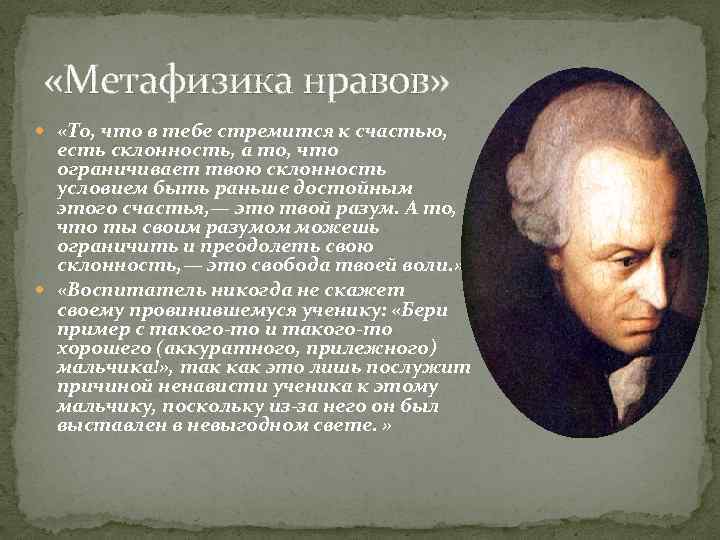 «Метафизика нравов»

«То, что в тебе стремится к счастью, есть склонность, а то, что ограничивает твою склонность условием быть раньше достойным этого счастья,— это твой разум. А то, что ты своим разумом можешь ограничить и преодолеть свою склонность,— это свобода твоей воли.»

«Воспитатель никогда не скажет своему провинившемуся ученику: «Бери пример с такого-то и такого-то хорошего (аккуратного, прилежного) мальчика!», так как это лишь послужит причиной ненависти ученика к этому мальчику, поскольку из-за него он был выставлен в невыгодном свете. »